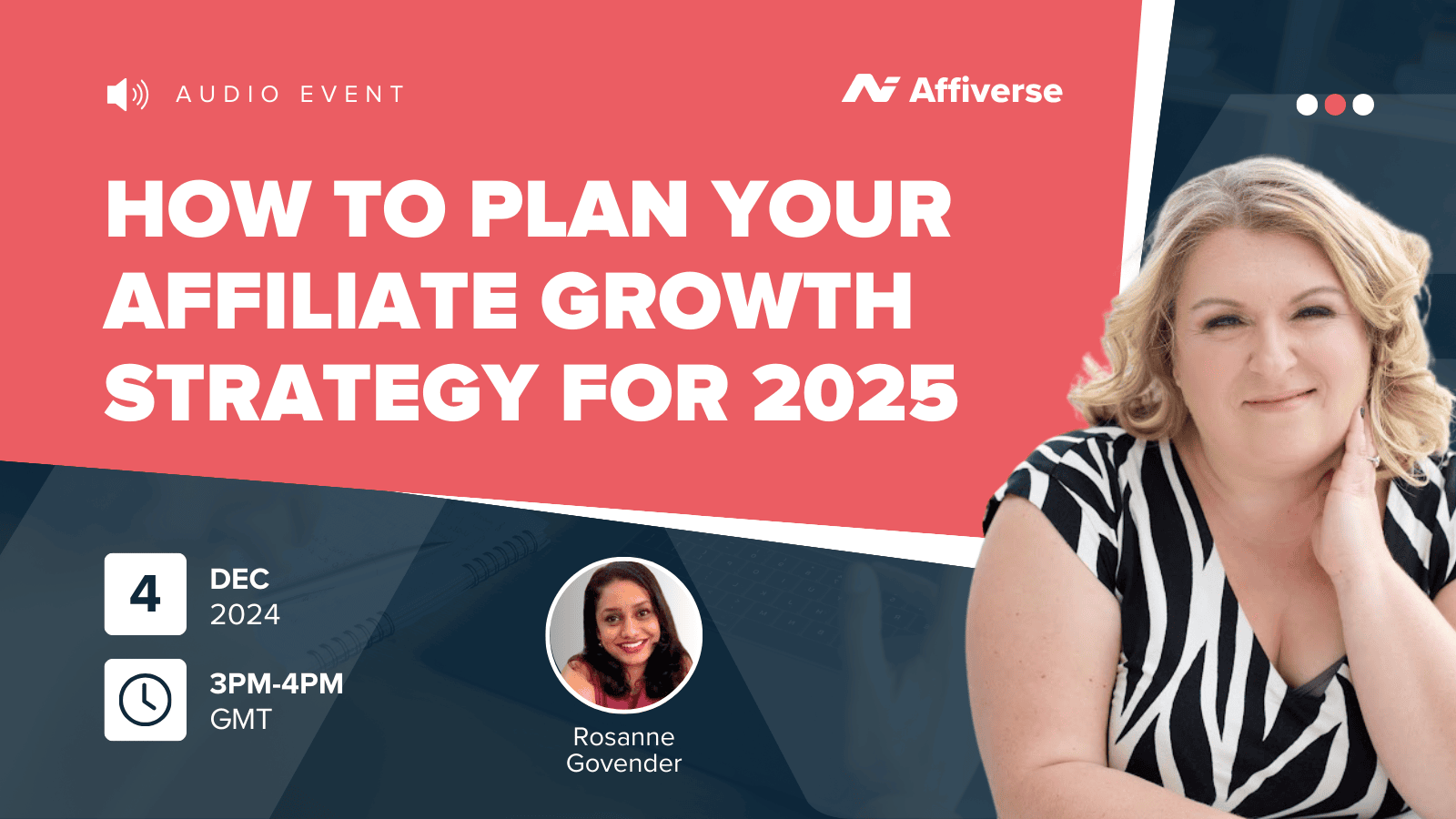 AUDIO EVENT

Affiverse

HOW TO PLAN YOUR AFFILIATE GROWTH STRATEGY FOR 2025

4 DEC 2024

3PM-4PM GMT

Rosanne Govender